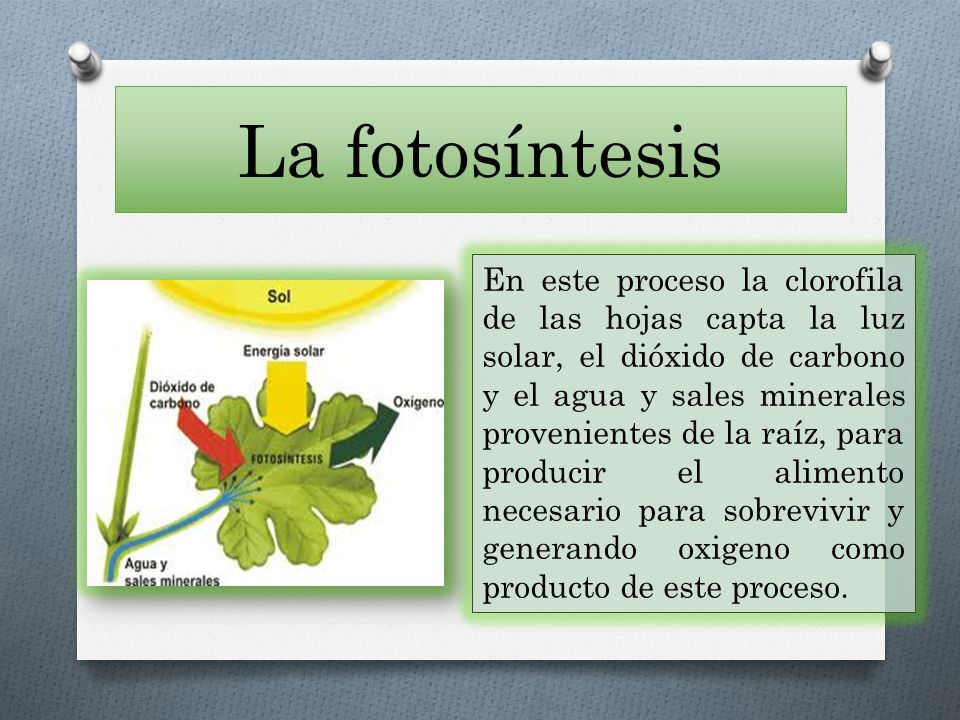 La fotosíntesis

Sol

Energía solar

Dióxido de carbono

Oxígeno

FOTOSÍNTESIS

Agua y sales minerales

En este proceso la clorofila de las hojas capta la luz solar, el dióxido de carbono y el agua y sales minerales provenientes de la raíz, para producir el alimento necesario para sobrevivir y generando oxigeno como producto de este proceso.